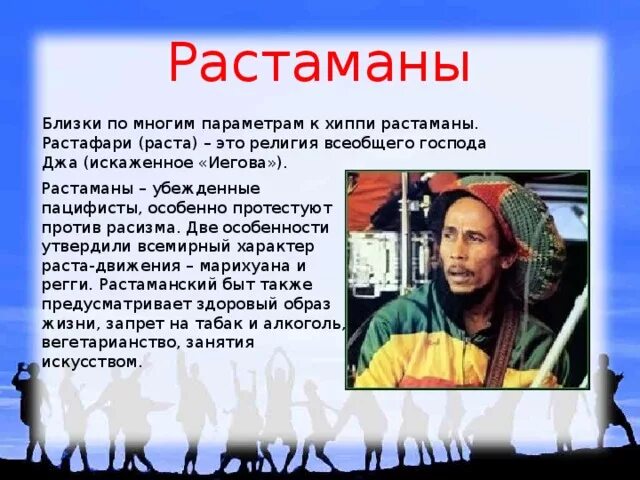 Растаманы

Близки по многим параметрам к хиппи растаманы. Растафари (раста) – это религия всеобщего господа Джа (искаженное «Иегова»).

Растаманы – убежденные пацифисты, особенно протестуют против расизма. Две особенности утвердили всемирный характер раста-движения – марихуана и регги. Растаманский быт также предусматривает здоровый образ жизни, запрет на табак и алкоголь, вегетарианство, занятия искусством.